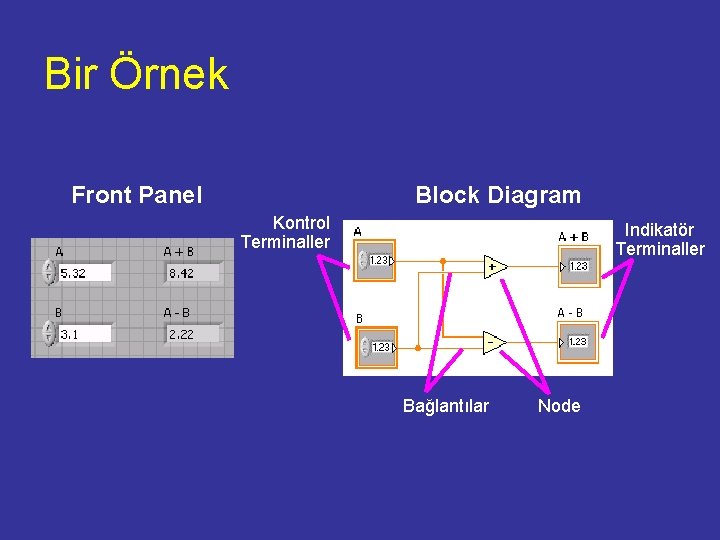 Bir Örnek

Front Panel

A
5.32

A + B
8.42

B
3.1

A - B
2.22

Block Diagram

Kontrol Terminaller

A
1.23

B
1.23

+

-

A + B
1.23

A - B
1.23

Indikatör Terminaller

Bağlantılar

Node